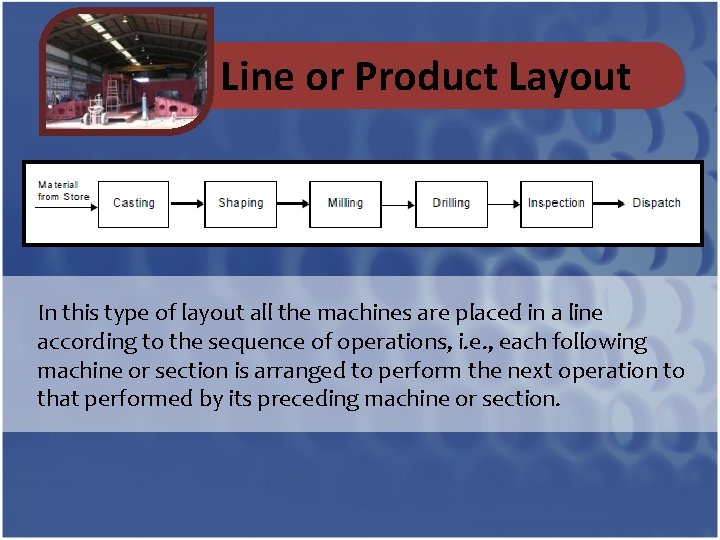 Line or Product Layout

Material from Store

Casting

Shaping

Milling

Drilling

Inspection

Dispatch

In this type of layout all the machines are placed in a line according to the sequence of operations, i.e., each following machine or section is arranged to perform the next operation to that performed by its preceding machine or section.